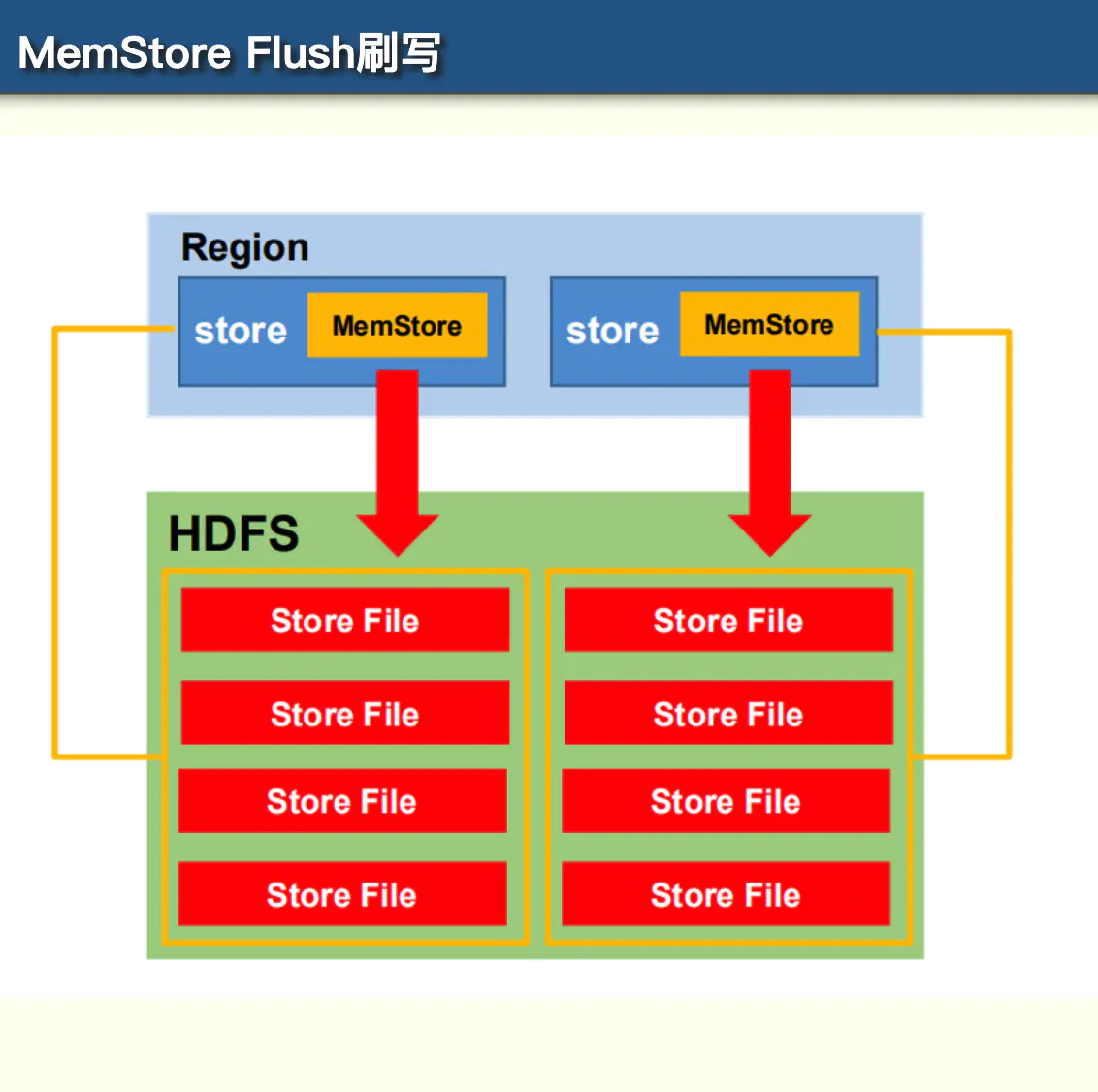 MemStore Flush刷写

Region

store MemStore

store MemStore

HDFS

Store File

Store File

Store File

Store File

Store File

Store File

Store File

Store File